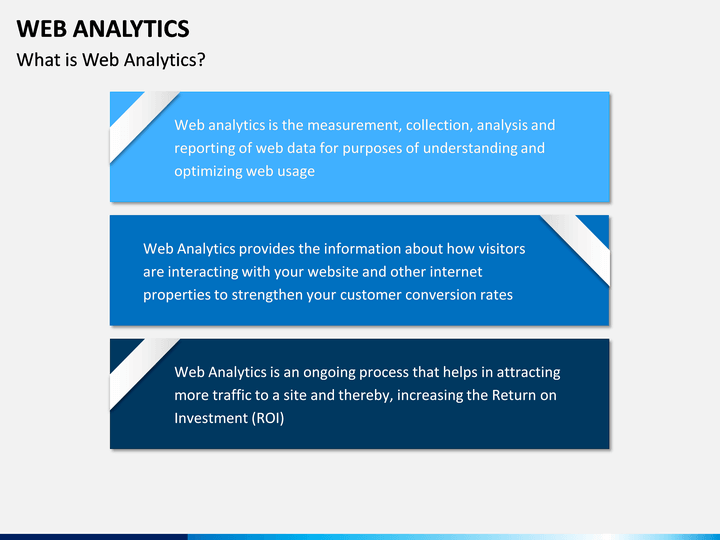 WEB ANALYTICS
What is Web Analytics?

Web analytics is the measurement, collection, analysis and reporting of web data for purposes of understanding and optimizing web usage

Web Analytics provides the information about how visitors are interacting with your website and other internet properties to strengthen your customer conversion rates

Web Analytics is an ongoing process that helps in attracting more traffic to a site and thereby, increasing the Return on Investment (ROI)